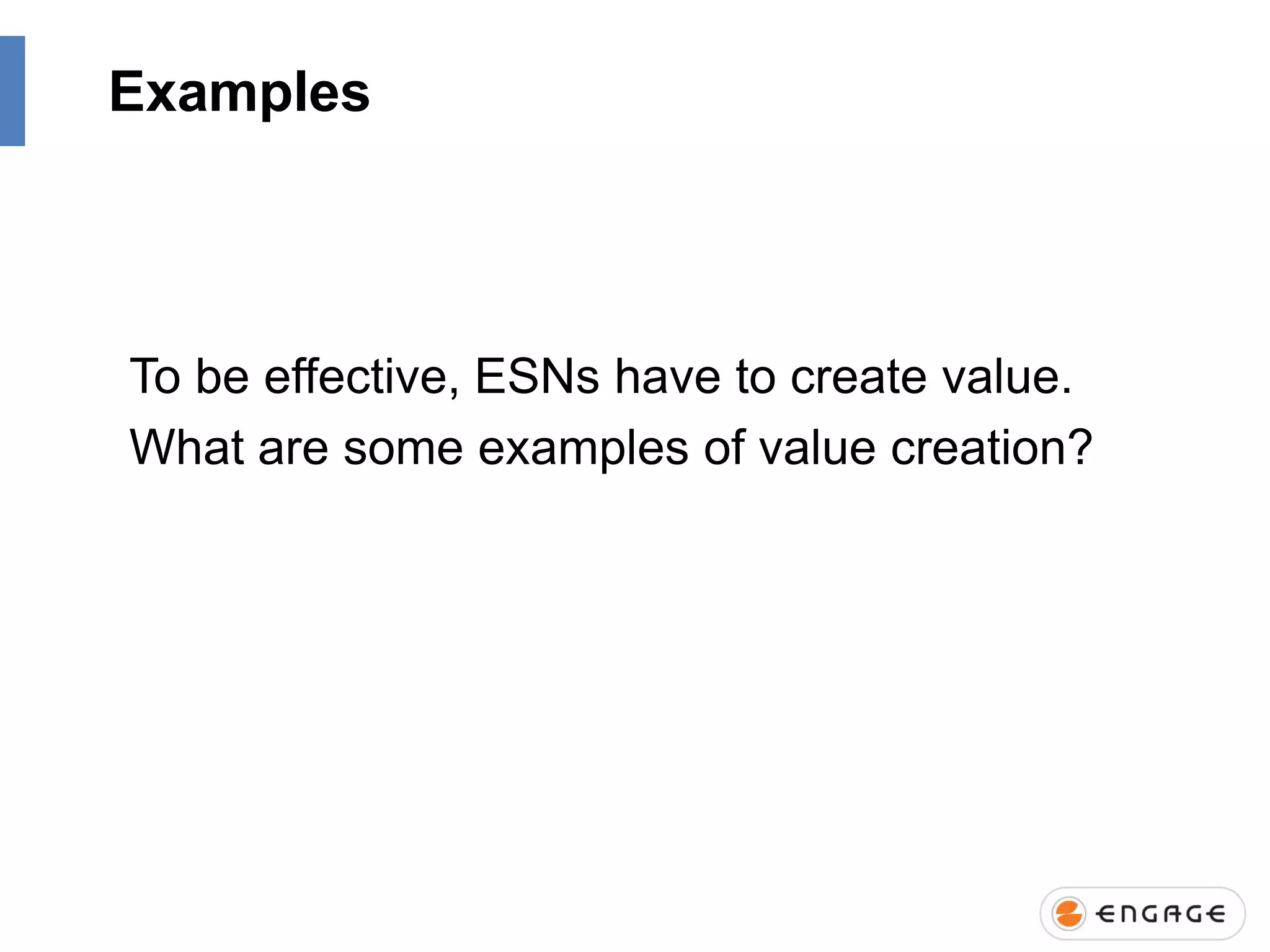 Examples

To be effective, ESNs have to create value. What are some examples of value creation?

ENGAGE